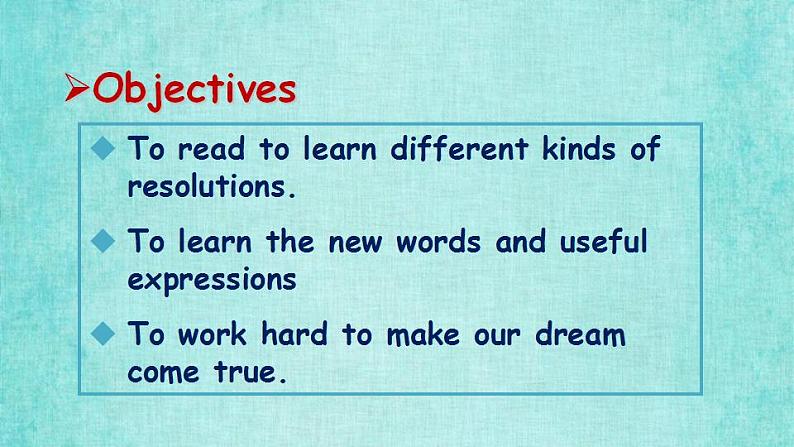 ➢Objectives

◆ To read to learn different kinds of resolutions.

◆ To learn the new words and useful expressions

◆ To work hard to make our dream come true.